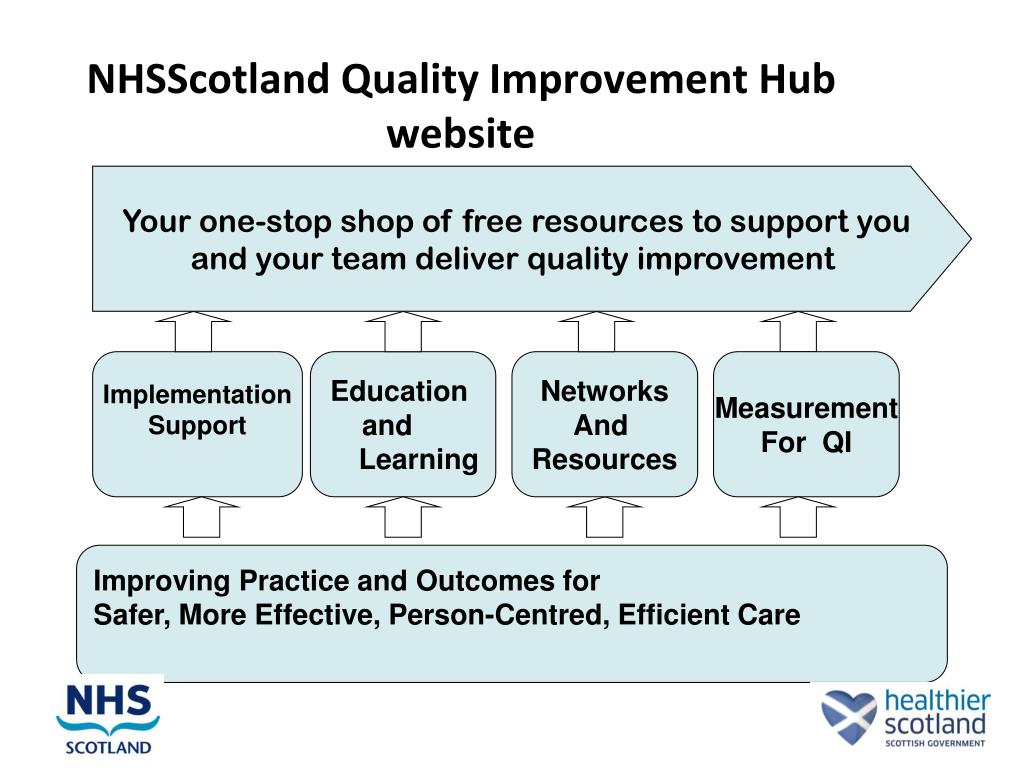 NHSScotland Quality Improvement Hub website

Your one-stop shop of free resources to support you and your team deliver quality improvement

Implementation Support

Education and Learning

Networks And Resources

Measurement For QI

Improving Practice and Outcomes for
Safer, More Effective, Person-Centred, Efficient Care

NHS SCOTLAND

healthier scotland SCOTTISH GOVERNMENT